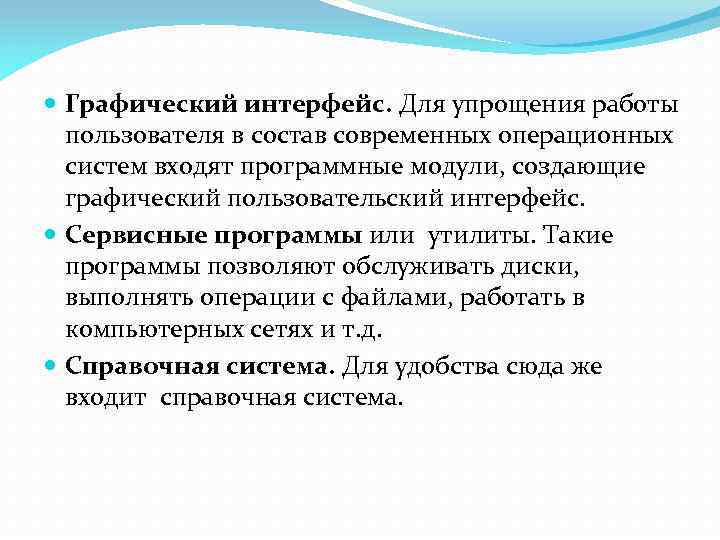 Графический интерфейс. Для упрощения работы пользователя в состав современных операционных систем входят программные модули, создающие графический пользовательский интерфейс.

Сервисные программы или утилиты. Такие программы позволяют обслуживать диски, выполнять операции с файлами, работать в компьютерных сетях и т.д.

Справочная система. Для удобства сюда же входит справочная система.